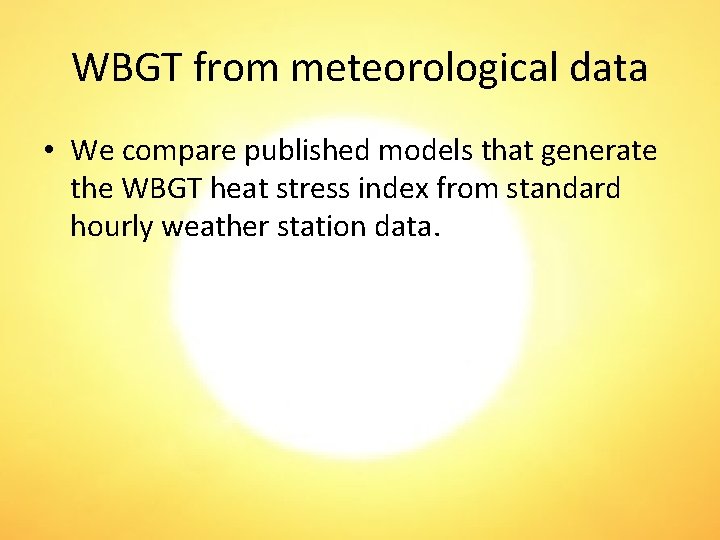 WBGT from meteorological data

• We compare published models that generate the WBGT heat stress index from standard hourly weather station data.